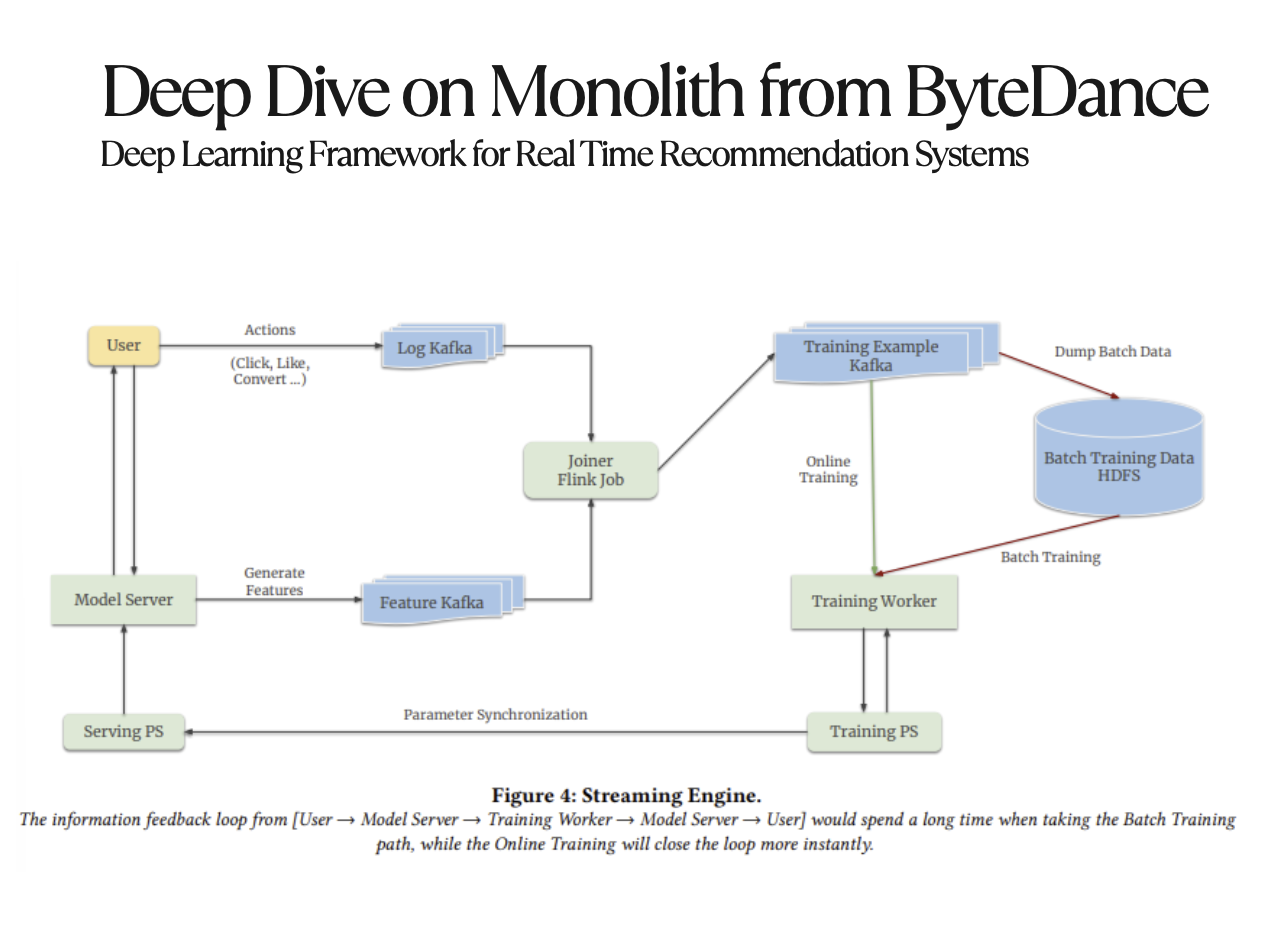 Deep Dive on Monolith from ByteDance
Deep Learning Framework for Real Time Recommendation Systems

User
Actions
(Click, Like, Convert ...)
Log Kafka
Training Example Kafka
Dump Batch Data
Joiner Flink Job
Online Training
Batch Training Data HDFS
Batch Training
Model Server
Generate Features
Feature Kafka
Training Worker
Serving PS
Parameter Synchronization
Training PS

Figure 4: Streaming Engine.
The information feedback loop from [User → Model Server → Training Worker → Model Server → User] would spend a long time when taking the Batch Training path, while the Online Training will close the loop more instantly.